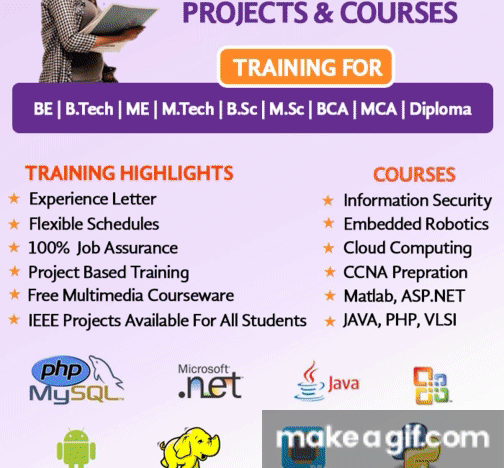 PROJECTS & COURSES

TRAINING FOR

BE | B.Tech | ME | M.Tech | B.Sc | M.Sc | BCA | MCA | Diploma

TRAINING HIGHLIGHTS

★ Experience Letter
★ Flexible Schedules
★ 100% Job Assurance
★ Project Based Training
★ Free Multimedia Courseware
★ IEEE Projects Available For All Students

COURSES

★ Information Security
★ Embedded Robotics
★ Cloud Computing
★ CCNA Prepration
★ Matlab, ASP.NET
★ JAVA, PHP, VLSI

php MySQL

Microsoft .net

Java

makeagif.com